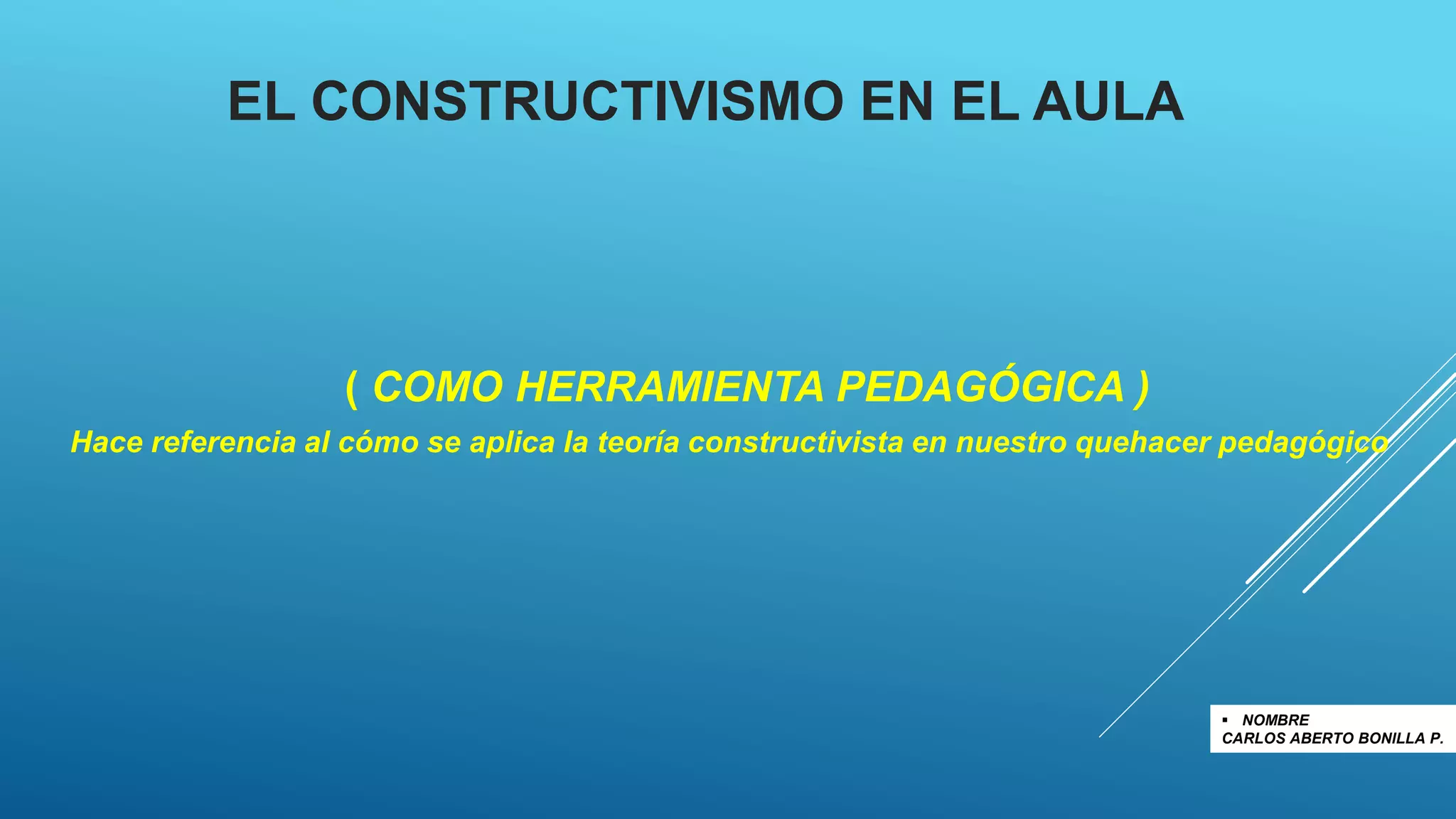 EL CONSTRUCTIVISMO EN EL AULA

( COMO HERRAMIENTA PEDAGÓGICA )

Hace referencia al cómo se aplica la teoría constructivista en nuestro quehacer pedagógico

▪ NOMBRE
CARLOS ABERTO BONILLA P.